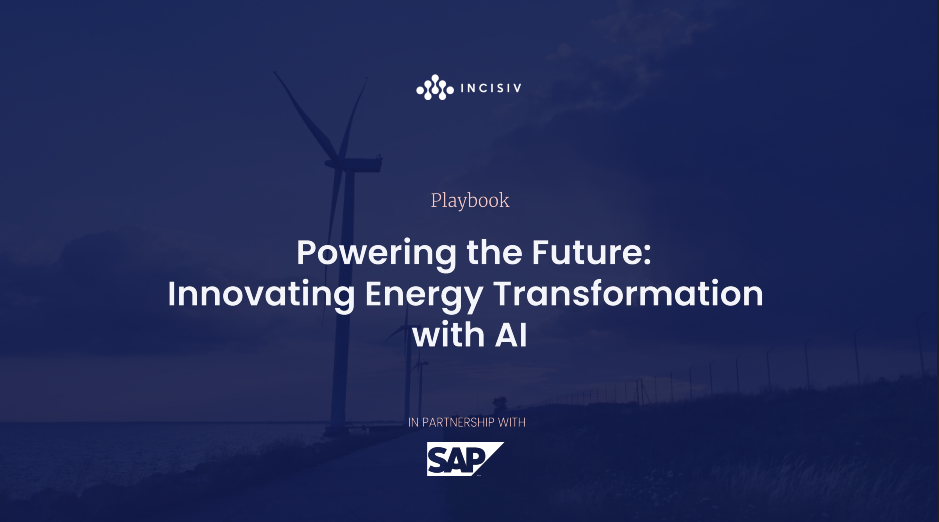 INCISIV

Playbook

Powering the Future: Innovating Energy Transformation with AI

IN PARTNERSHIP WITH

SAP